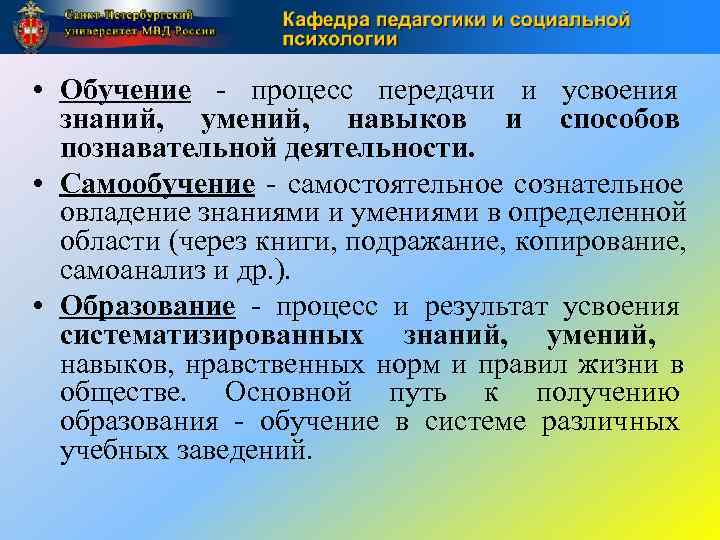 Санкт-Петербургский университет МВД России

Кафедра педагогики и социальной психологии

• Обучение - процесс передачи и усвоения знаний, умений, навыков и способов познавательной деятельности.

• Самообучение - самостоятельное сознательное овладение знаниями и умениями в определенной области (через книги, подражание, копирование, самоанализ и др.).

• Образование - процесс и результат усвоения систематизированных знаний, умений, навыков, нравственных норм и правил жизни в обществе. Основной путь к получению образования - обучение в системе различных учебных заведений.